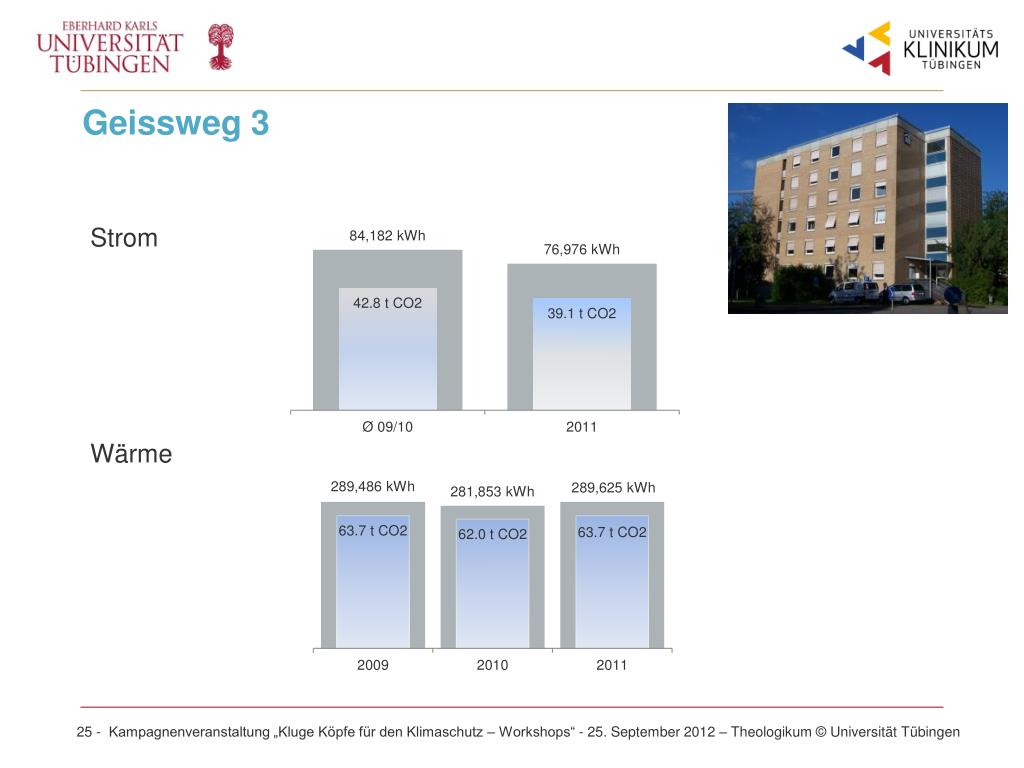 EBERHARD KARLS
UNIVERSITÄT
TÜBINGEN

UNIVERSITÄTS
KLINIKUM
TÜBINGEN

Geissweg 3

Strom

84,182 kWh
76,976 kWh
42.8 t CO2
39.1 t CO2
Ø 09/10
2011

Wärme

289,486 kWh
281,853 kWh
289,625 kWh
63.7 t CO2
62.0 t CO2
63.7 t CO2
2009
2010
2011

25 - Kampagnenveranstaltung „Kluge Köpfe für den Klimaschutz – Workshops“ - 25. September 2012 – Theologikum © Universität Tübingen